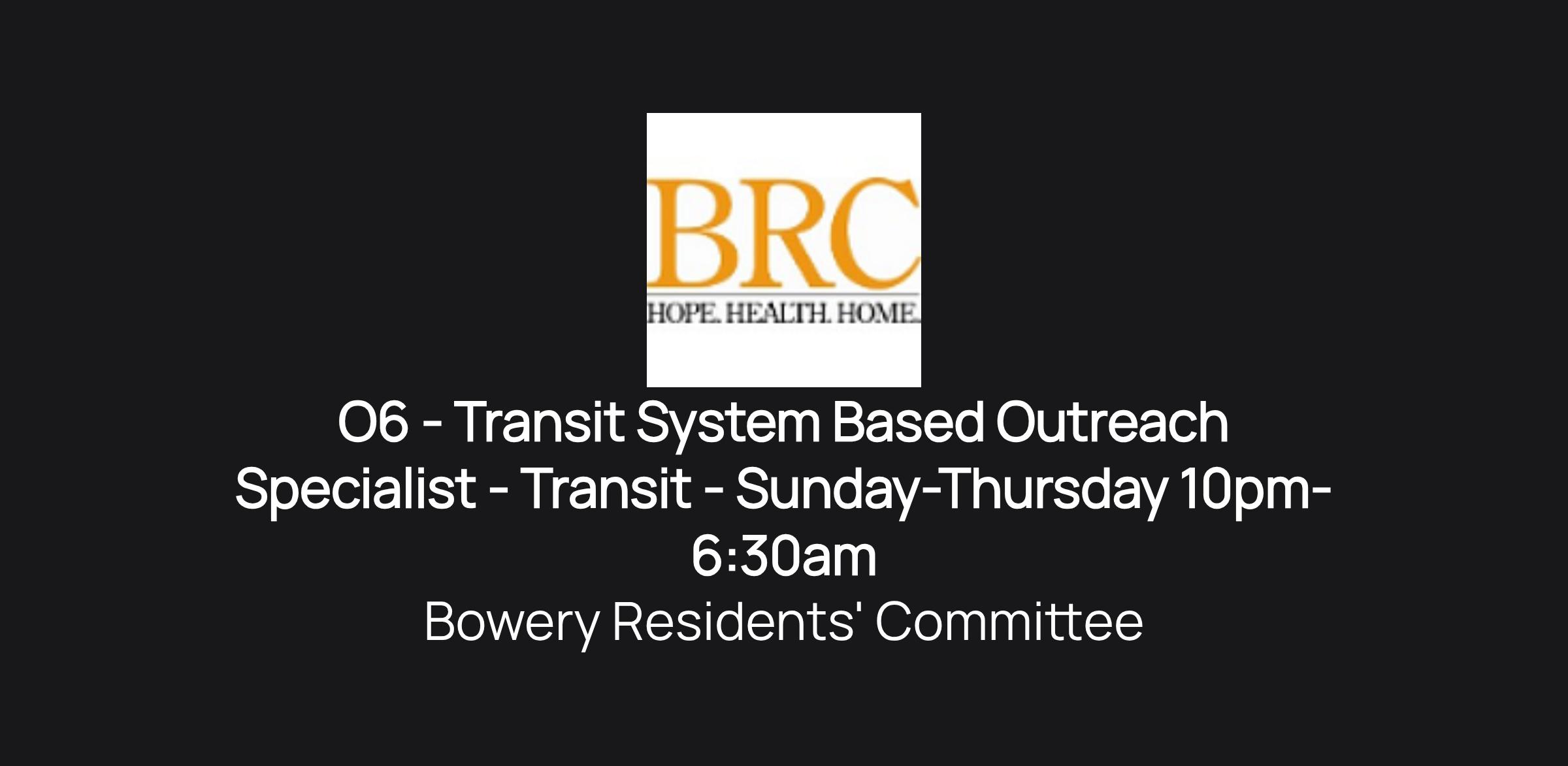 BRC
HOPE. HEALTH. HOME.

O6 - Transit System Based Outreach Specialist - Transit - Sunday-Thursday 10pm-6:30am

Bowery Residents' Committee